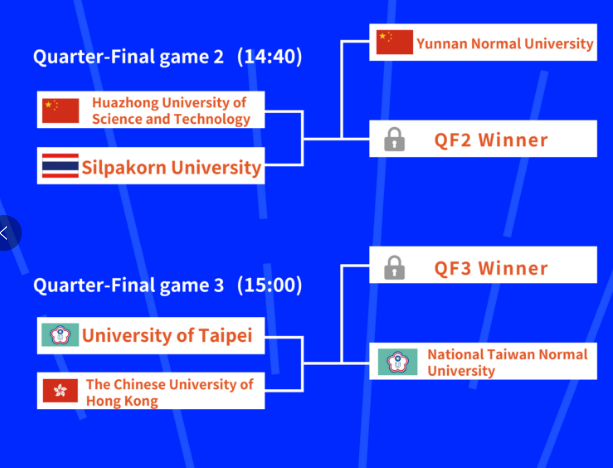 Quarter-Final game 2 (14:40)

Huazhong University of Science and Technology

Silpakorn University

Yunnan Normal University

QF2 Winner

Quarter-Final game 3 (15:00)

University of Taipei

The Chinese University of Hong Kong

QF3 Winner

National Taiwan Normal University